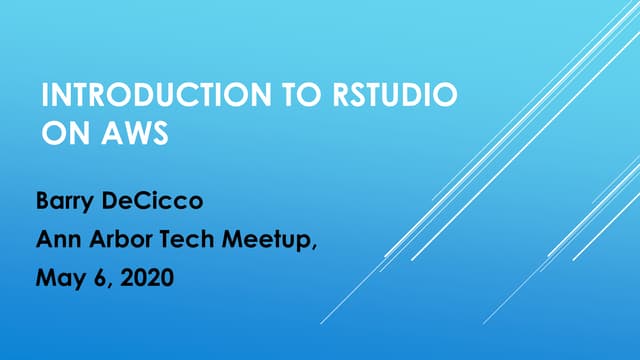 INTRODUCTION TO RSTUDIO ON AWS

Barry DeCicco

Ann Arbor Tech Meetup,

May 6, 2020